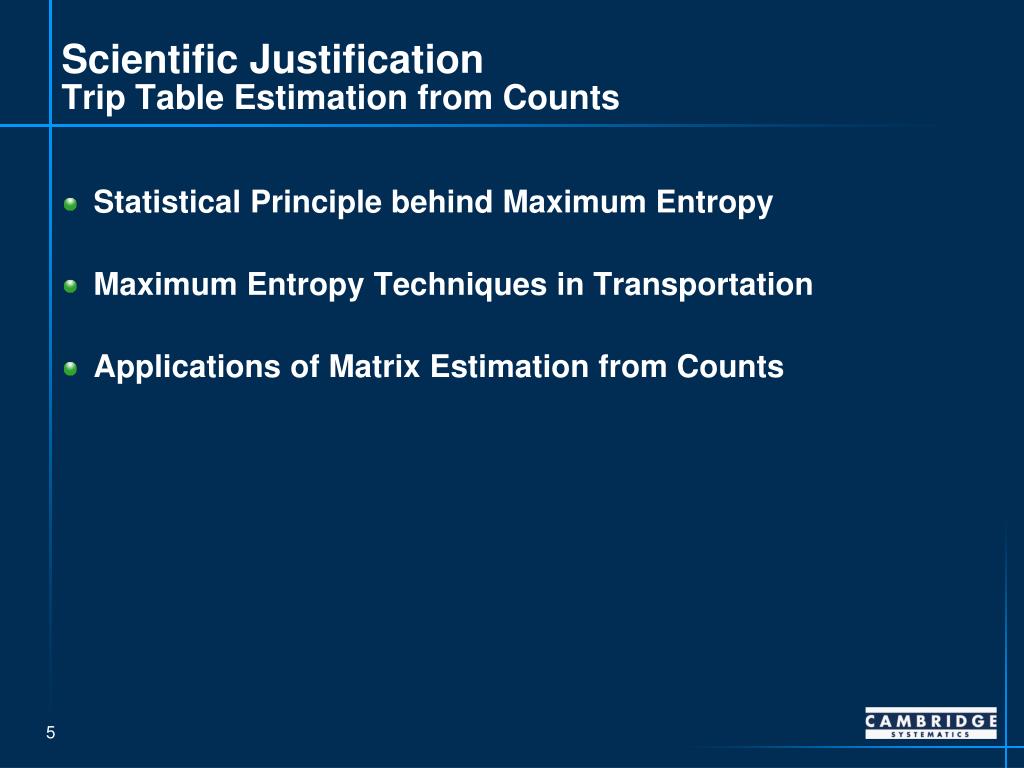 Scientific Justification
Trip Table Estimation from Counts

Statistical Principle behind Maximum Entropy

Maximum Entropy Techniques in Transportation

Applications of Matrix Estimation from Counts

5

CAMBRIDGE
SYSTEMATICS